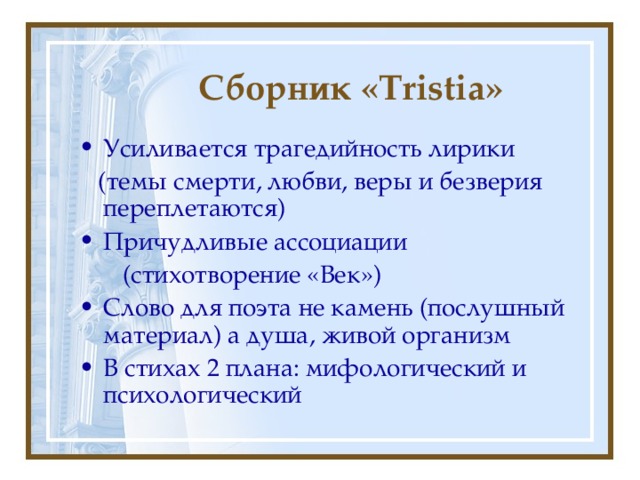 Сборник «Tristia»

• Усиливается трагедийность лирики (темы смерти, любви, веры и безверия переплетаются)
• Причудливые ассоциации (стихотворение «Век»)
• Слово для поэта не камень (послушный материал) а душа, живой организм
• В стихах 2 плана: мифологический и психологический